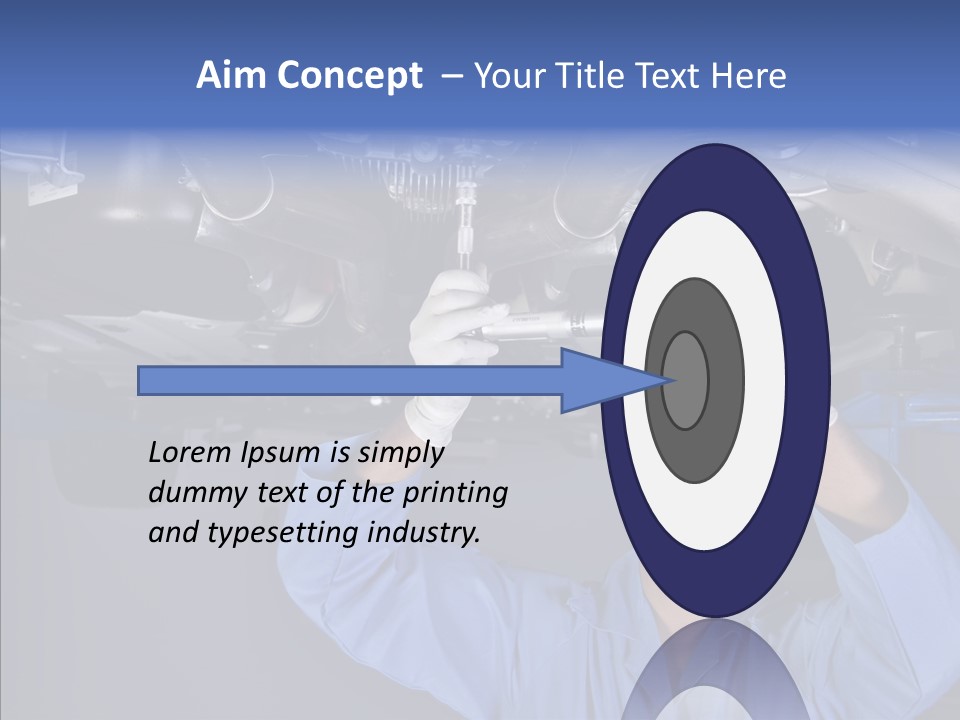 Aim Concept – Your Title Text Here

Lorem Ipsum is simply dummy text of the printing and typesetting industry.